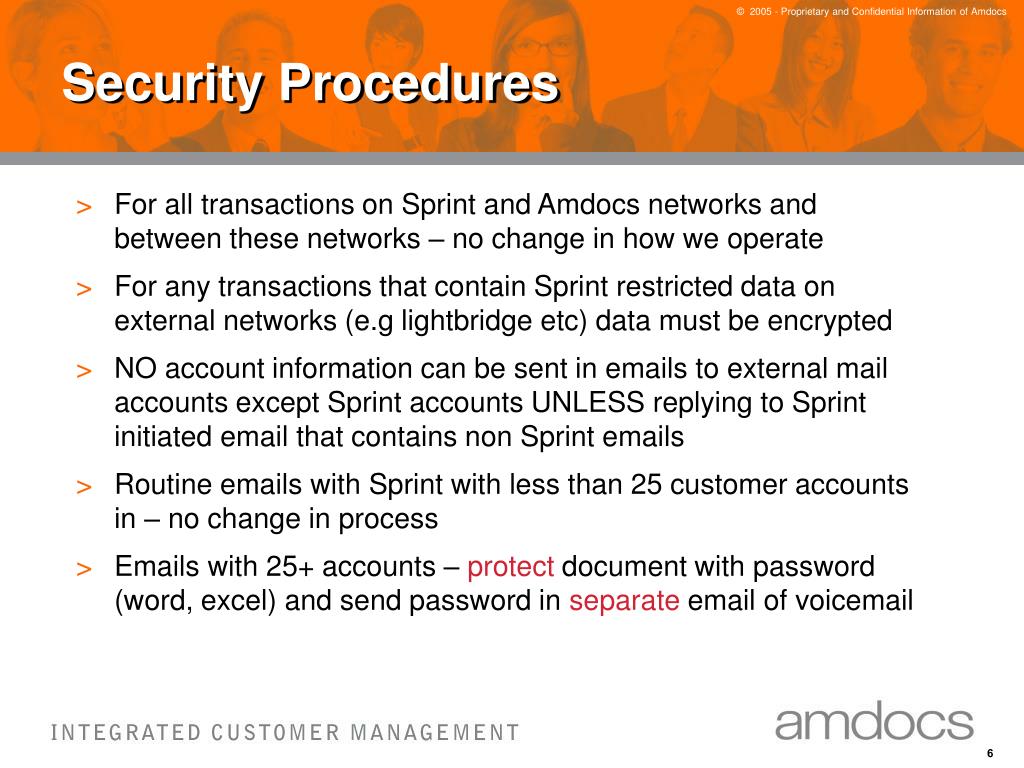 © 2005 - Proprietary and Confidential Information of Amdocs

Security Procedures

> For all transactions on Sprint and Amdocs networks and between these networks – no change in how we operate

> For any transactions that contain Sprint restricted data on external networks (e.g lightbridge etc) data must be encrypted

> NO account information can be sent in emails to external mail accounts except Sprint accounts UNLESS replying to Sprint initiated email that contains non Sprint emails

> Routine emails with Sprint with less than 25 customer accounts in – no change in process

> Emails with 25+ accounts – protect document with password (word, excel) and send password in separate email of voicemail

INTEGRATED CUSTOMER MANAGEMENT

amdocs

6